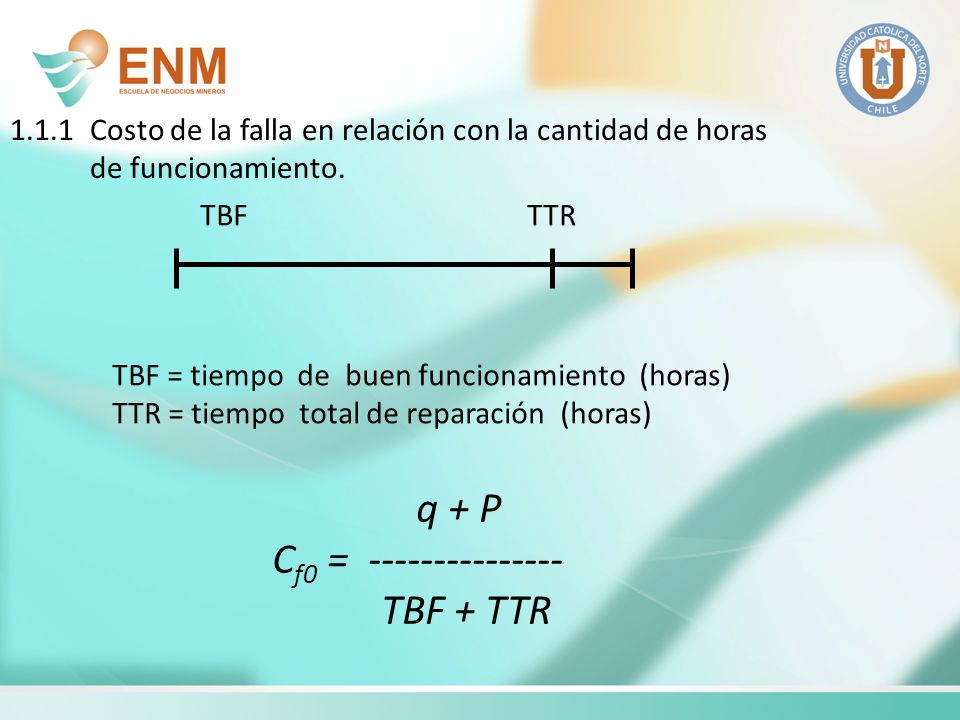 ENM
ESCUELA DE NEGOCIOS MINEROS

UNIVERSIDAD CATOLICA DEL NORTE
CHILE

1.1.1 Costo de la falla en relación con la cantidad de horas de funcionamiento.

TBF

TTR

TBF = tiempo de buen funcionamiento (horas)
TTR = tiempo total de reparación (horas)

$C_{f0} = \frac{q + P}{TBF + TTR}$